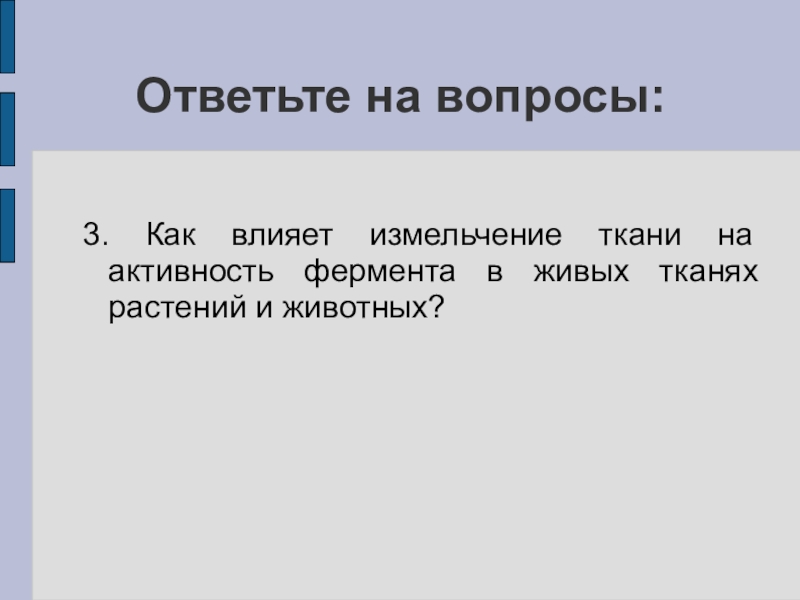 Ответьте на вопросы:

3. Как влияет измельчение ткани на активность фермента в живых тканях растений и животных?